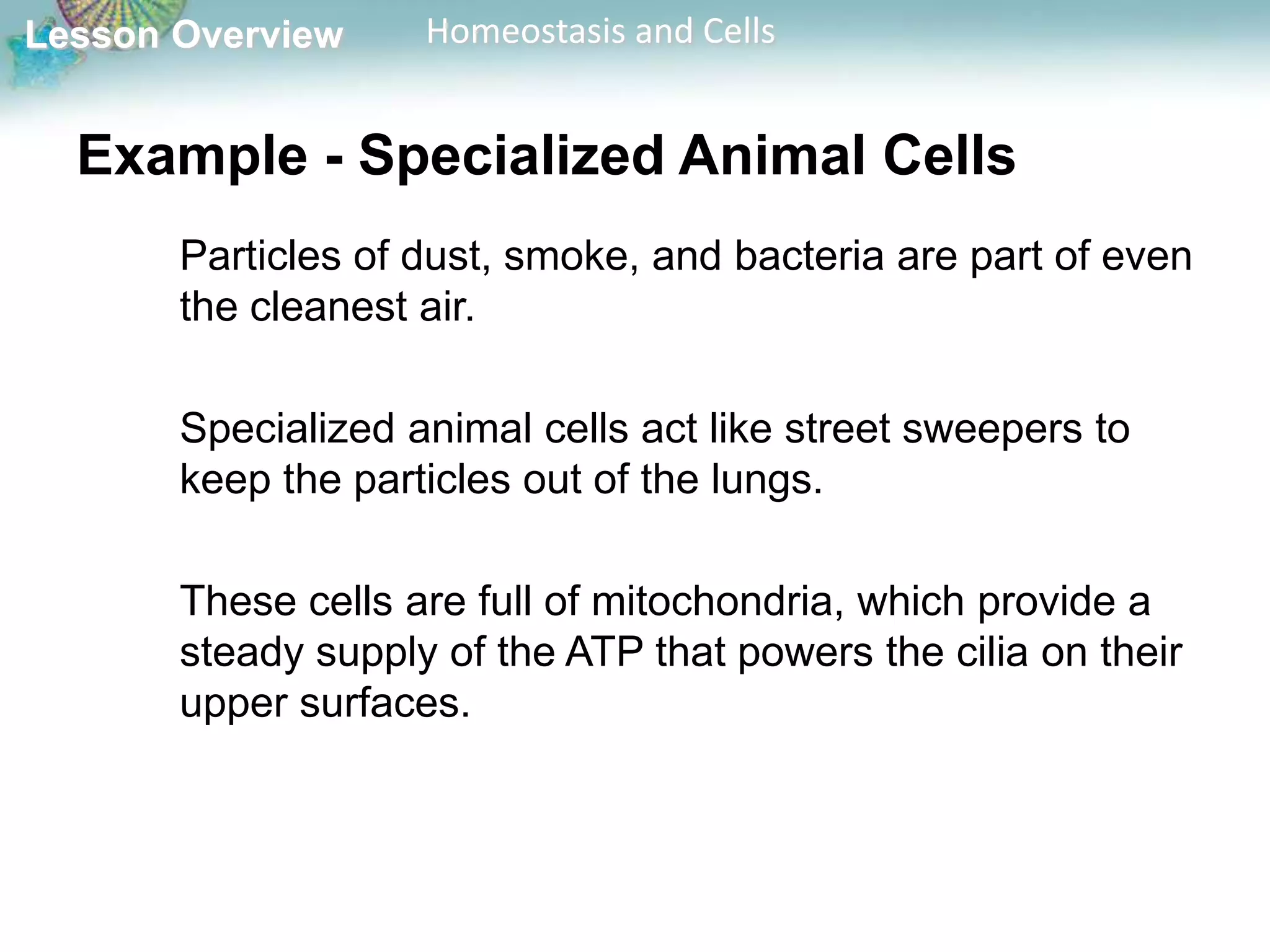 Lesson Overview Homeostasis and Cells

Example - Specialized Animal Cells

Particles of dust, smoke, and bacteria are part of even the cleanest air.

Specialized animal cells act like street sweepers to keep the particles out of the lungs.

These cells are full of mitochondria, which provide a steady supply of the ATP that powers the cilia on their upper surfaces.